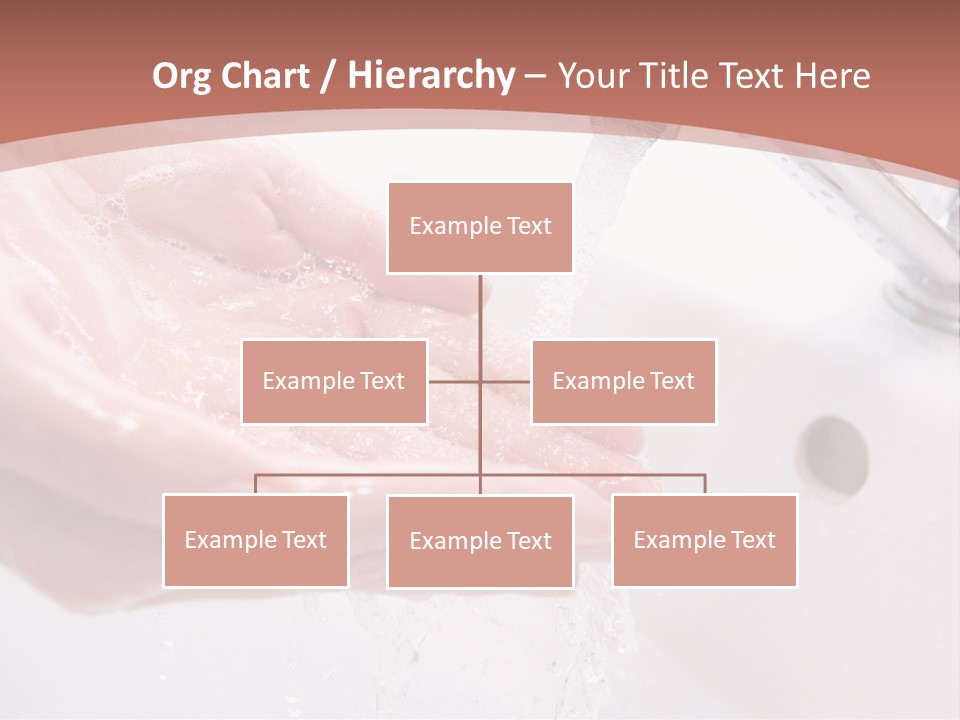 Org Chart / Hierarchy – Your Title Text Here

Example Text

Example Text

Example Text

Example Text

Example Text

Example Text